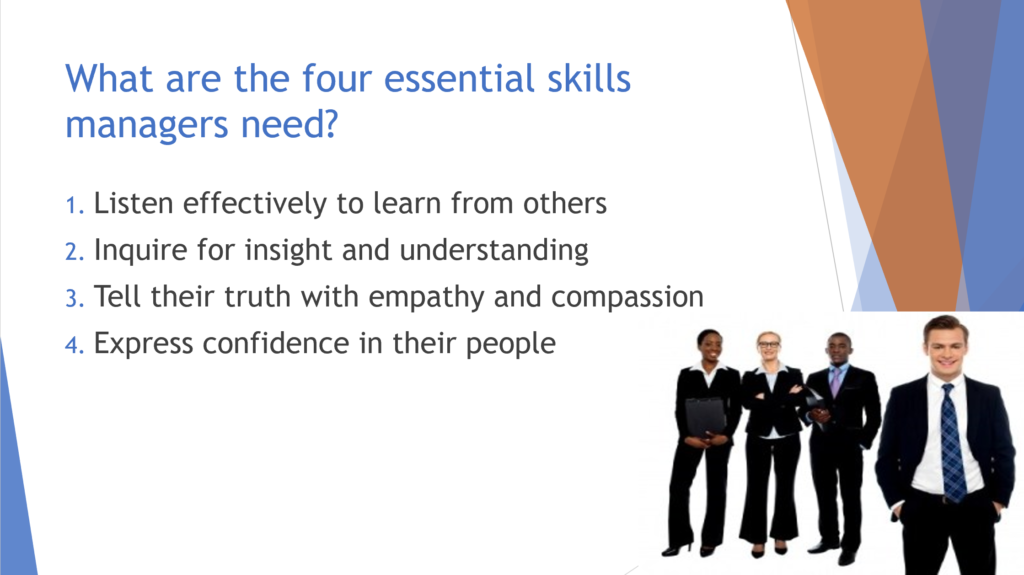 What are the four essential skills managers need?

1. Listen effectively to learn from others
2. Inquire for insight and understanding
3. Tell their truth with empathy and compassion
4. Express confidence in their people